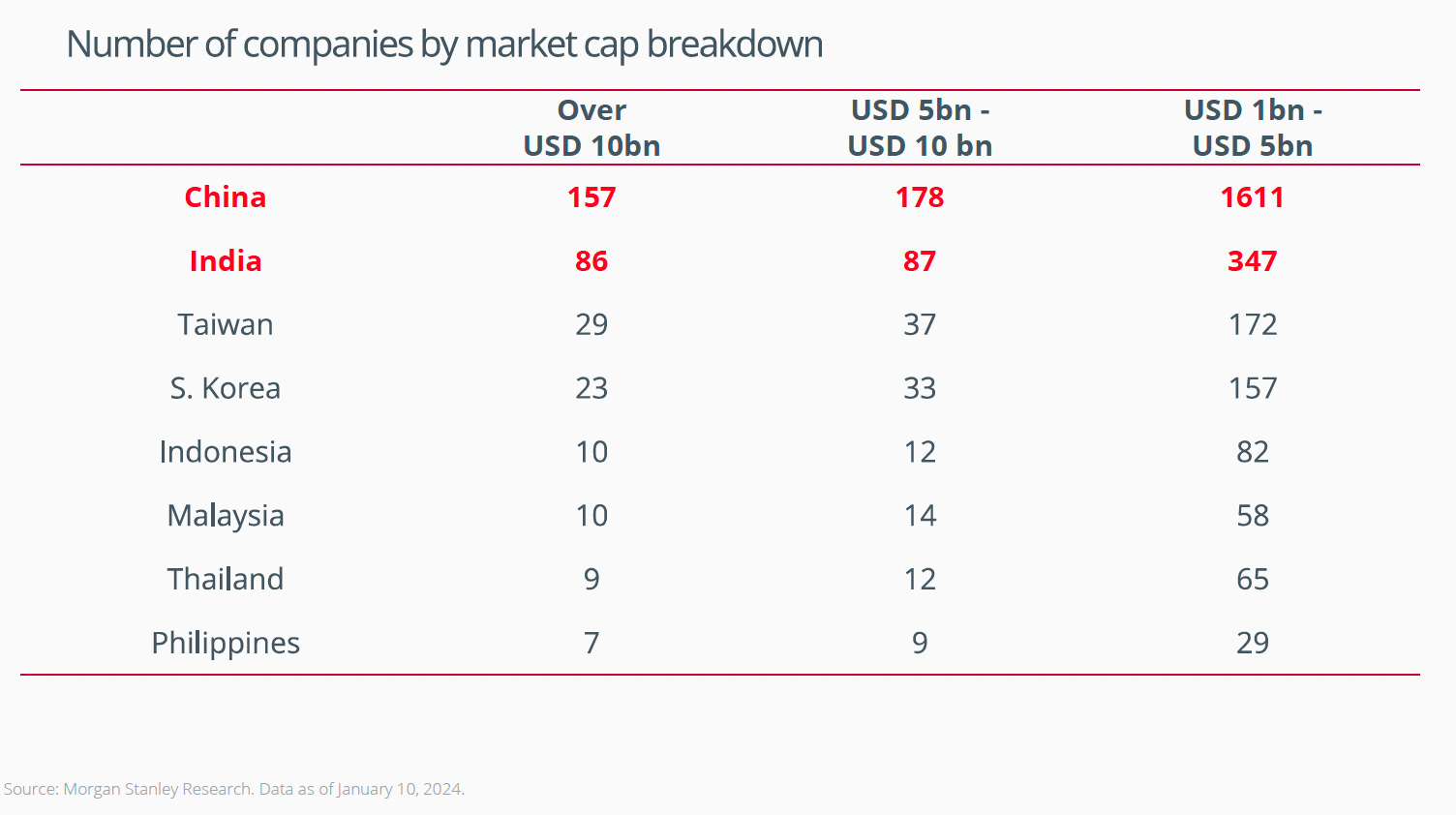 Number of companies by market cap breakdown

| | Over USD 10bn | USD 5bn - USD 10 bn | USD 1bn - USD 5bn |
|---|---|---|---|
| China | 157 | 178 | 1611 |
| India | 86 | 87 | 347 |
| Taiwan | 29 | 37 | 172 |
| S. Korea | 23 | 33 | 157 |
| Indonesia | 10 | 12 | 82 |
| Malaysia | 10 | 14 | 58 |
| Thailand | 9 | 12 | 65 |
| Philippines | 7 | 9 | 29 |

Source: Morgan Stanley Research. Data as of January 10, 2024.